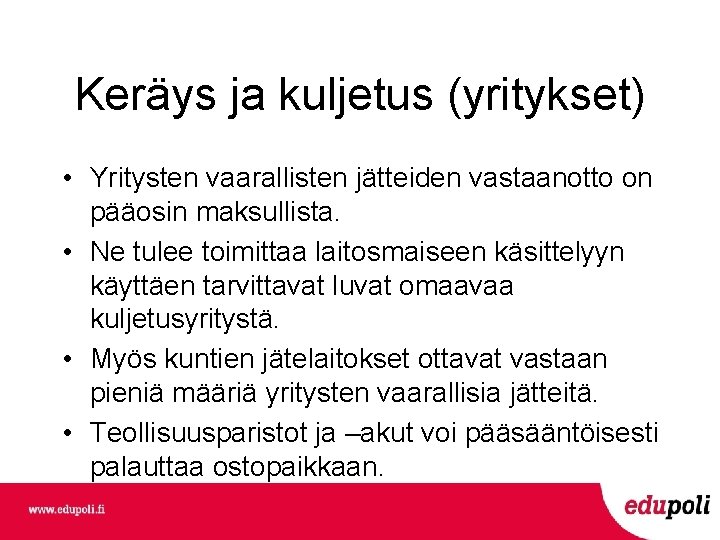 Keräys ja kuljetus (yritykset)

• Yritysten vaarallisten jätteiden vastaanotto on pääosin maksullista.
• Ne tulee toimittaa laitosmaiseen käsittelyyn käyttäen tarvittavat luvat omaavaa kuljetusyritystä.
• Myös kuntien jätelaitokset ottavat vastaan pieniä määriä yritysten vaarallisia jätteitä.
• Teollisuusparistot ja –akut voi pääsääntöisesti palauttaa ostopaikkaan.

www.edupoli.fi

edupoli